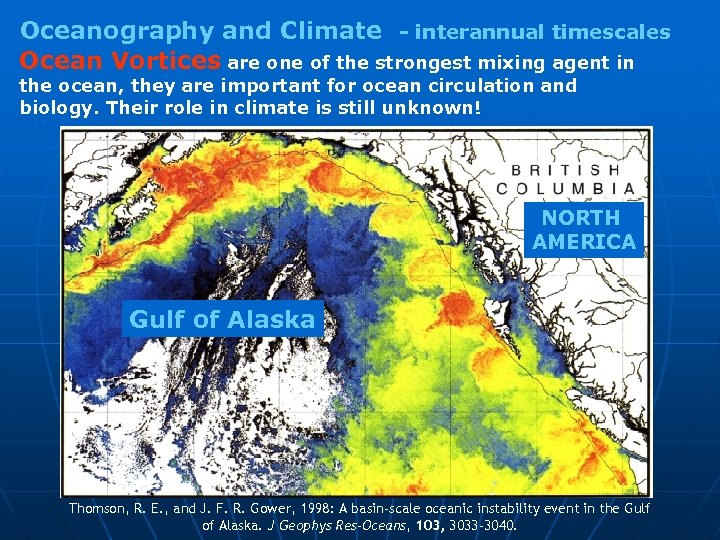 Oceanography and Climate - interannual timescales

Ocean Vortices are one of the strongest mixing agent in the ocean, they are important for ocean circulation and biology. Their role in climate is still unknown!

BRITISH COLUMBIA

NORTH AMERICA

Gulf of Alaska

Thomson, R. E., and J. F. R. Gower, 1998: A basin-scale oceanic instability event in the Gulf of Alaska. J Geophys Res-Oceans, 103, 3033-3040.